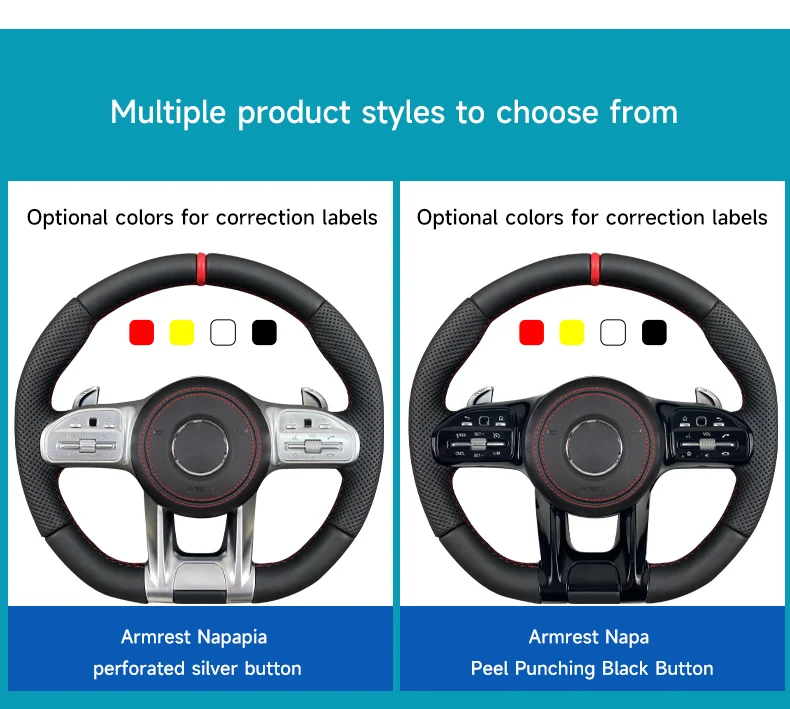 Multiple product styles to choose from

Optional colors for correction labels

Armrest Napapia
perforated silver button

Optional colors for correction labels

Armrest Napa
Peel Punching Black Button